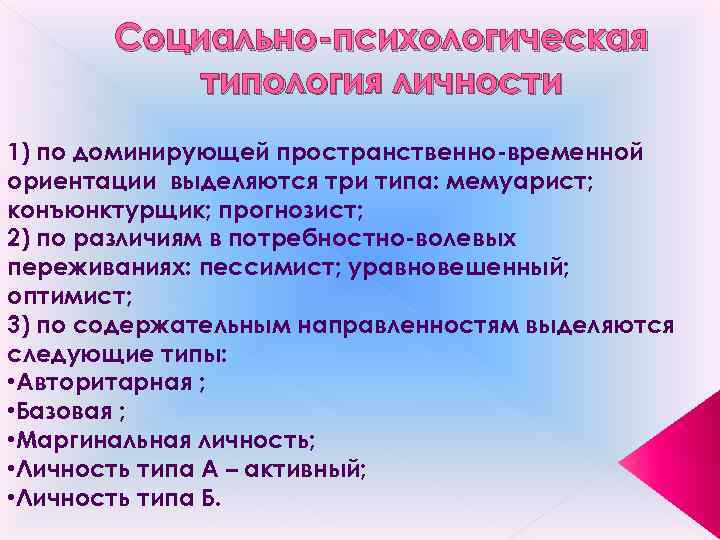 Социально-психологическая типология личности

1) по доминирующей пространственно-временной ориентации выделяются три типа: мемуарист; конъюнктурщик; прогнозист;
2) по различиям в потребностно-волевых переживаниях: пессимист; уравновешенный; оптимист;
3) по содержательным направленностям выделяются следующие типы:
•Авторитарная ;
•Базовая ;
•Маргинальная личность;
•Личность типа А – активный;
•Личность типа Б.